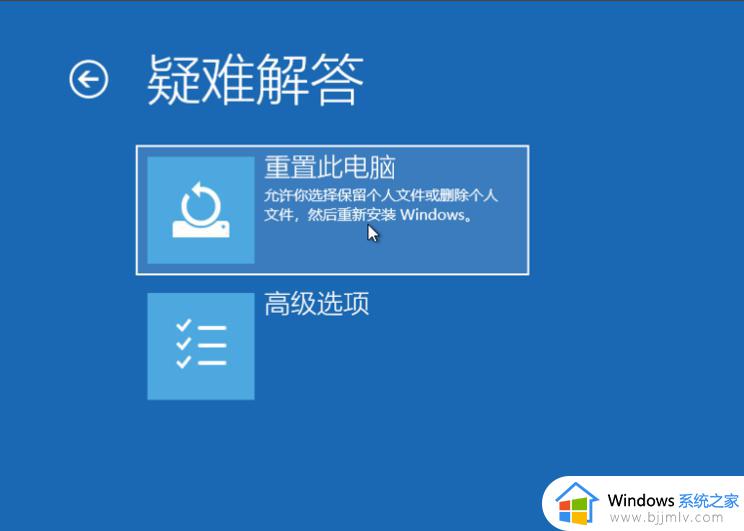 疑难解答

重置此电脑

允许你选择保留个人文件或删除个人文件，然后重新安装 Windows。

高级选项

Windows 系统之家
www.bjjmlv.com